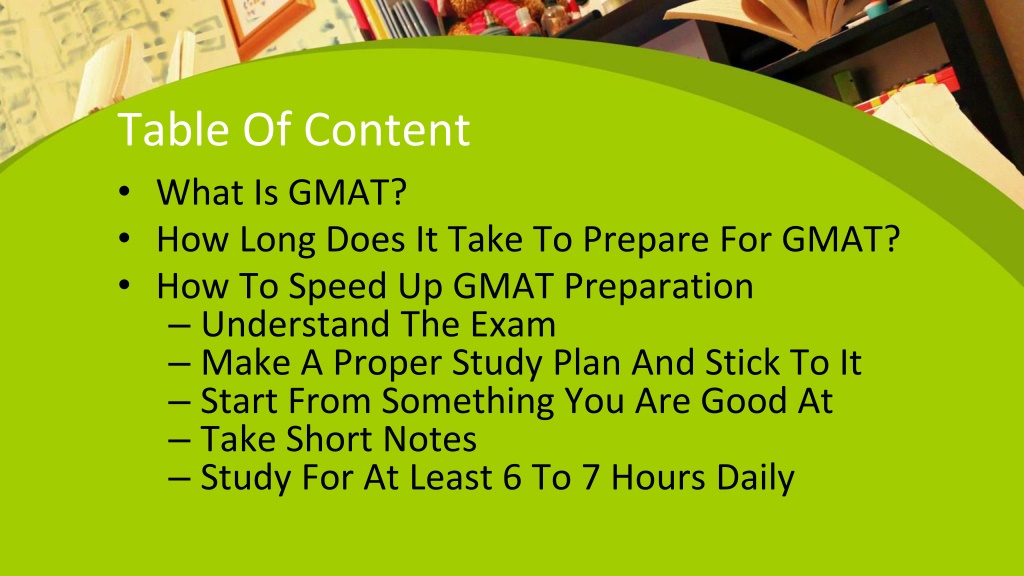 Table Of Content

• What Is GMAT?
• How Long Does It Take To Prepare For GMAT?
• How To Speed Up GMAT Preparation
– Understand The Exam
– Make A Proper Study Plan And Stick To It
– Start From Something You Are Good At
– Take Short Notes
– Study For At Least 6 To 7 Hours Daily